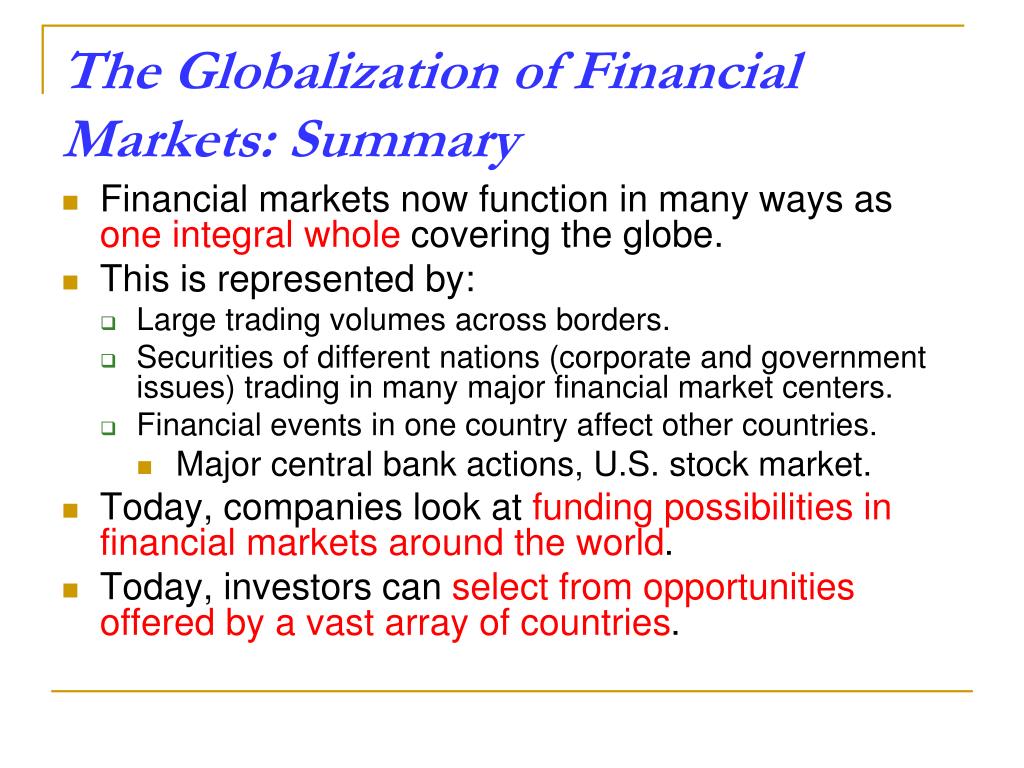 The Globalization of Financial Markets: Summary

Financial markets now function in many ways as one integral whole covering the globe.

This is represented by:

Large trading volumes across borders.

Securities of different nations (corporate and government issues) trading in many major financial market centers.

Financial events in one country affect other countries.

Major central bank actions, U.S. stock market.

Today, companies look at funding possibilities in financial markets around the world.

Today, investors can select from opportunities offered by a vast array of countries.